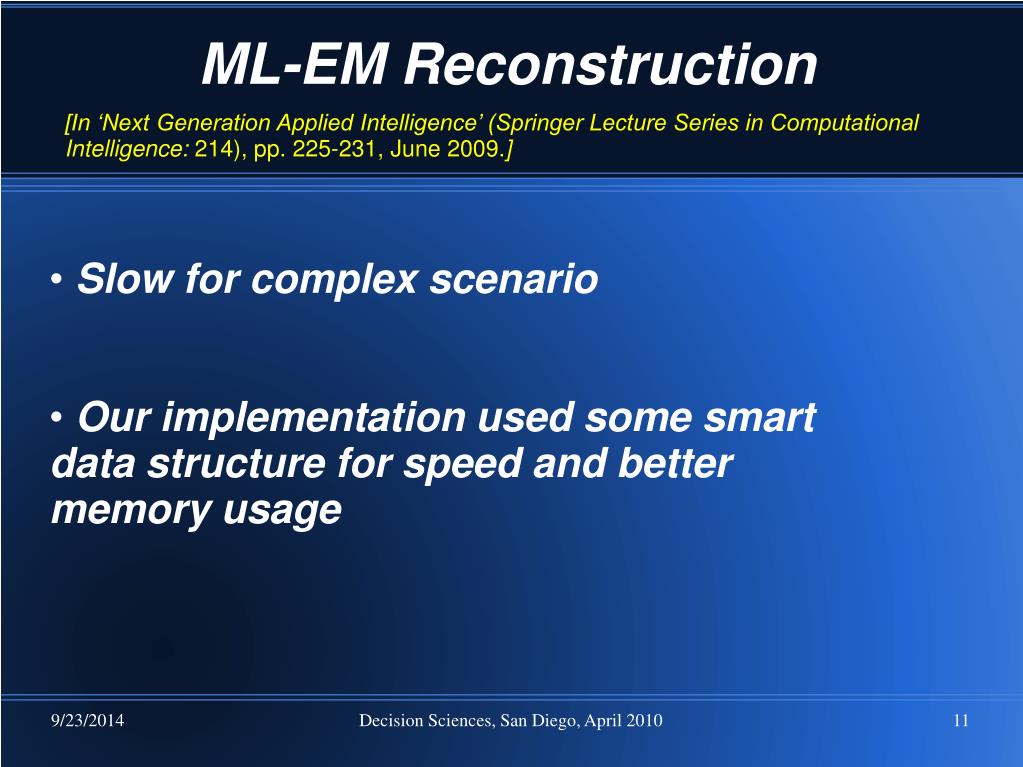 ML-EM Reconstruction

[In ‘Next Generation Applied Intelligence’ (Springer Lecture Series in Computational Intelligence: 214), pp. 225-231, June 2009.]

• Slow for complex scenario

• Our implementation used some smart data structure for speed and better memory usage

9/23/2014

Decision Sciences, San Diego, April 2010

11